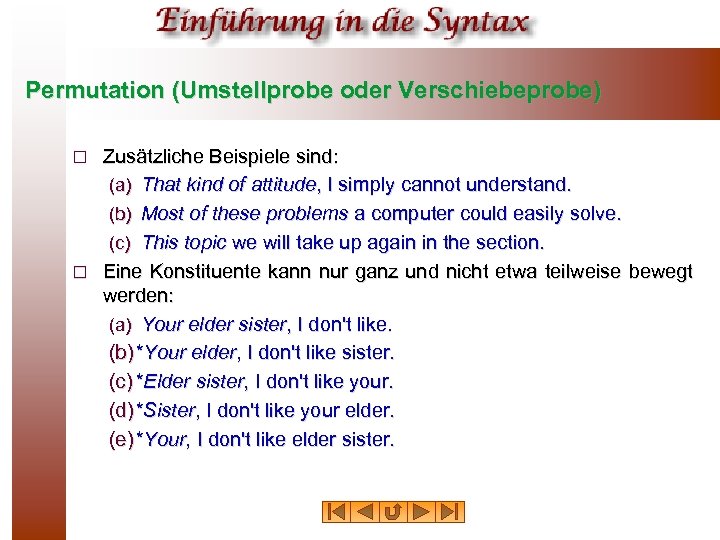 Einführung in die Syntax

Permutation (Umstellprobe oder Verschiebeprobe)

□ Zusätzliche Beispiele sind:

(a) That kind of attitude, I simply cannot understand.

(b) Most of these problems a computer could easily solve.

(c) This topic we will take up again in the section.

□ Eine Konstituente kann nur ganz und nicht etwa teilweise bewegt werden:

(a) Your elder sister, I don't like.

(b)*Your elder, I don't like sister.

(c)*Elder sister, I don't like your.

(d)*Sister, I don't like your elder.

(e)*Your, I don't like elder sister.